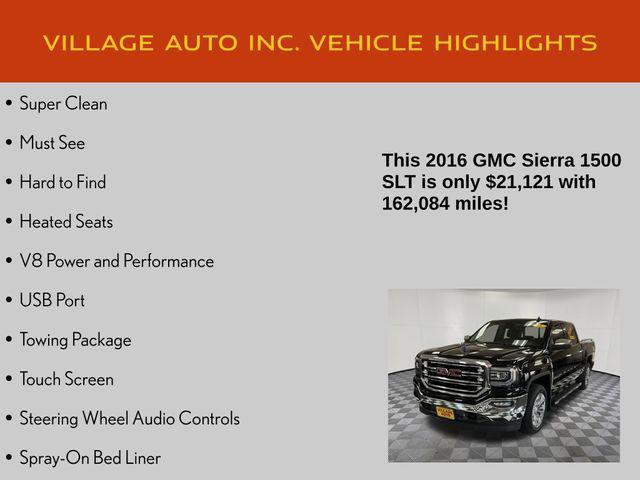 VILLAGE AUTO INC. VEHICLE HIGHLIGHTS

• Super Clean
• Must See
• Hard to Find
• Heated Seats
• V8 Power and Performance
• USB Port
• Towing Package
• Touch Screen
• Steering Wheel Audio Controls
• Spray-On Bed Liner

This 2016 GMC Sierra 1500 SLT is only $21,121 with 162,084 miles!

GMC

VILLAGE AUTO